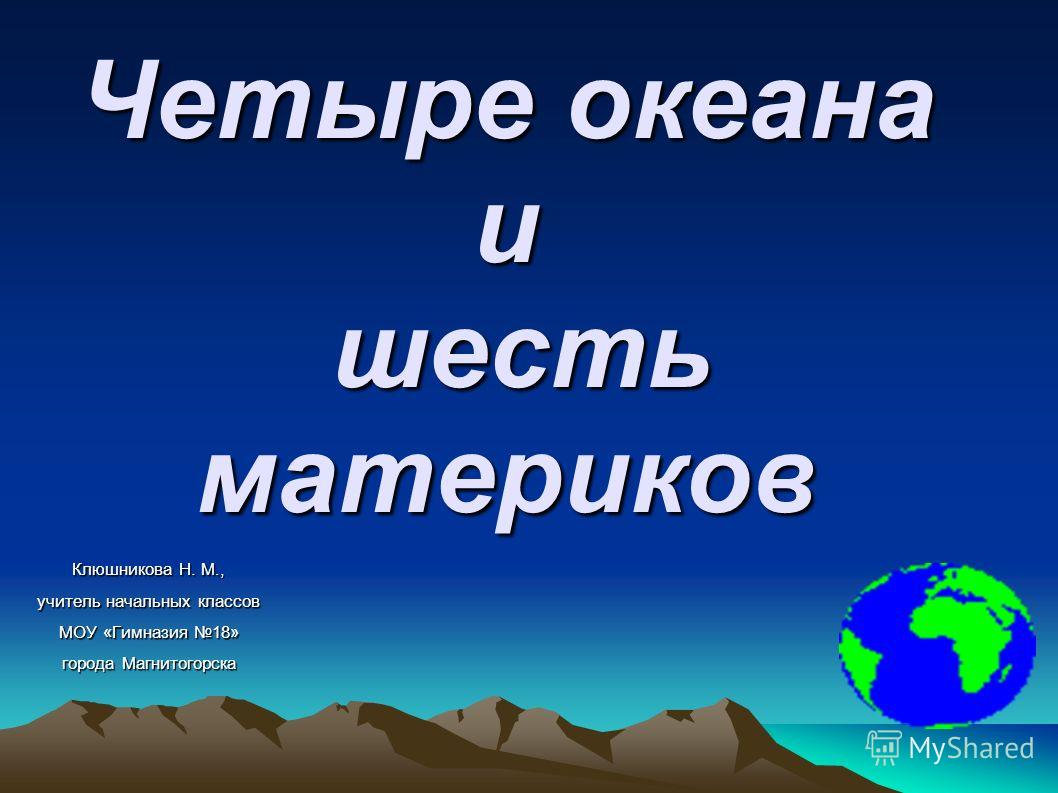 Четыре океана и шесть материков

Клюшникова Н. М.,
учитель начальных классов
МОУ «Гимназия №18»
города Магнитогорска

MyShared